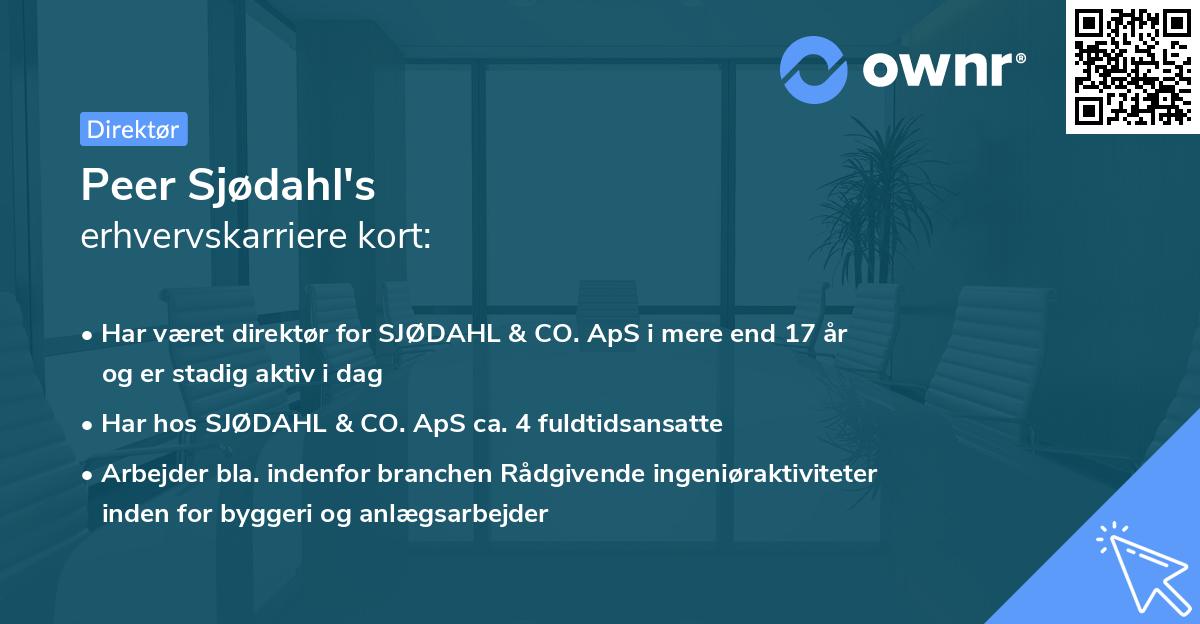 ownr®

Direktør

Peer Sjødahl's
erhvervskarriere kort:

• Har været direktør for SJØDAHL & CO. ApS i mere end 17 år og er stadig aktiv i dag

• Har hos SJØDAHL & CO. ApS ca. 4 fuldtidsansatte

• Arbejder bla. indenfor branchen Rådgivende ingeniøraktiviteter inden for byggeri og anlægsarbejder